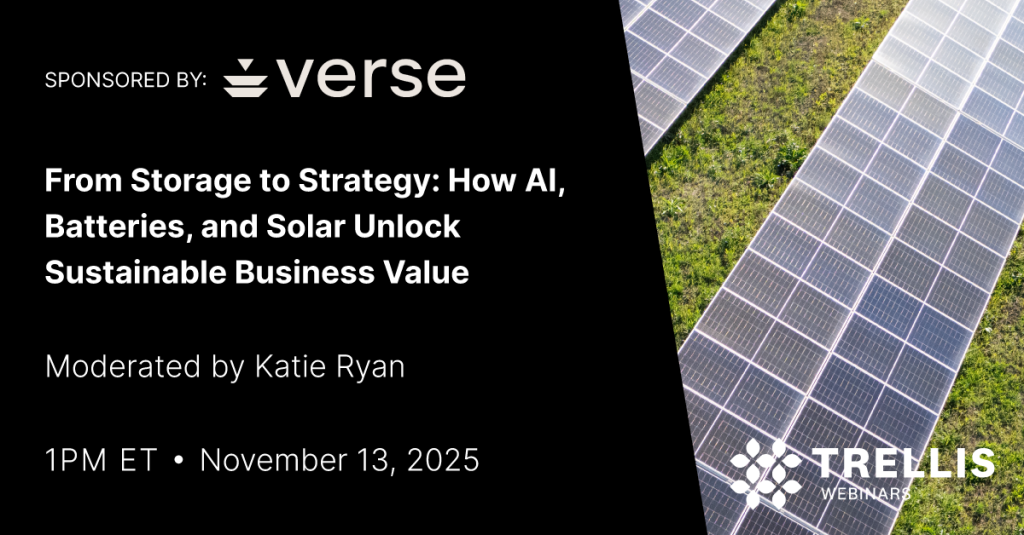 SPONSORED BY: verse

From Storage to Strategy: How AI, Batteries, and Solar Unlock Sustainable Business Value

Moderated by Katie Ryan

1PM ET • November 13, 2025

TRELLIS
WEBINARS